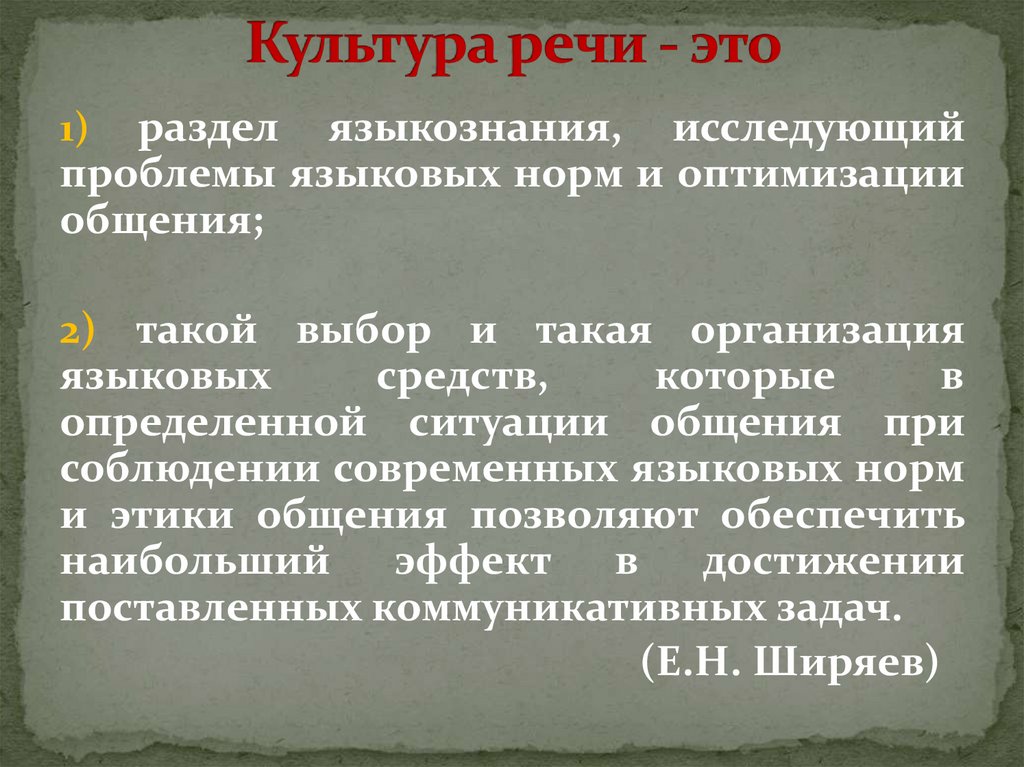 Культура речи - это

1) раздел языкознания, исследующий проблемы языковых норм и оптимизации общения;

2) такой выбор и такая организация языковых средств, которые в определенной ситуации общения при соблюдении современных языковых норм и этики общения позволяют обеспечить наибольший эффект в достижении поставленных коммуникативных задач.

(Е.Н. Ширяев)